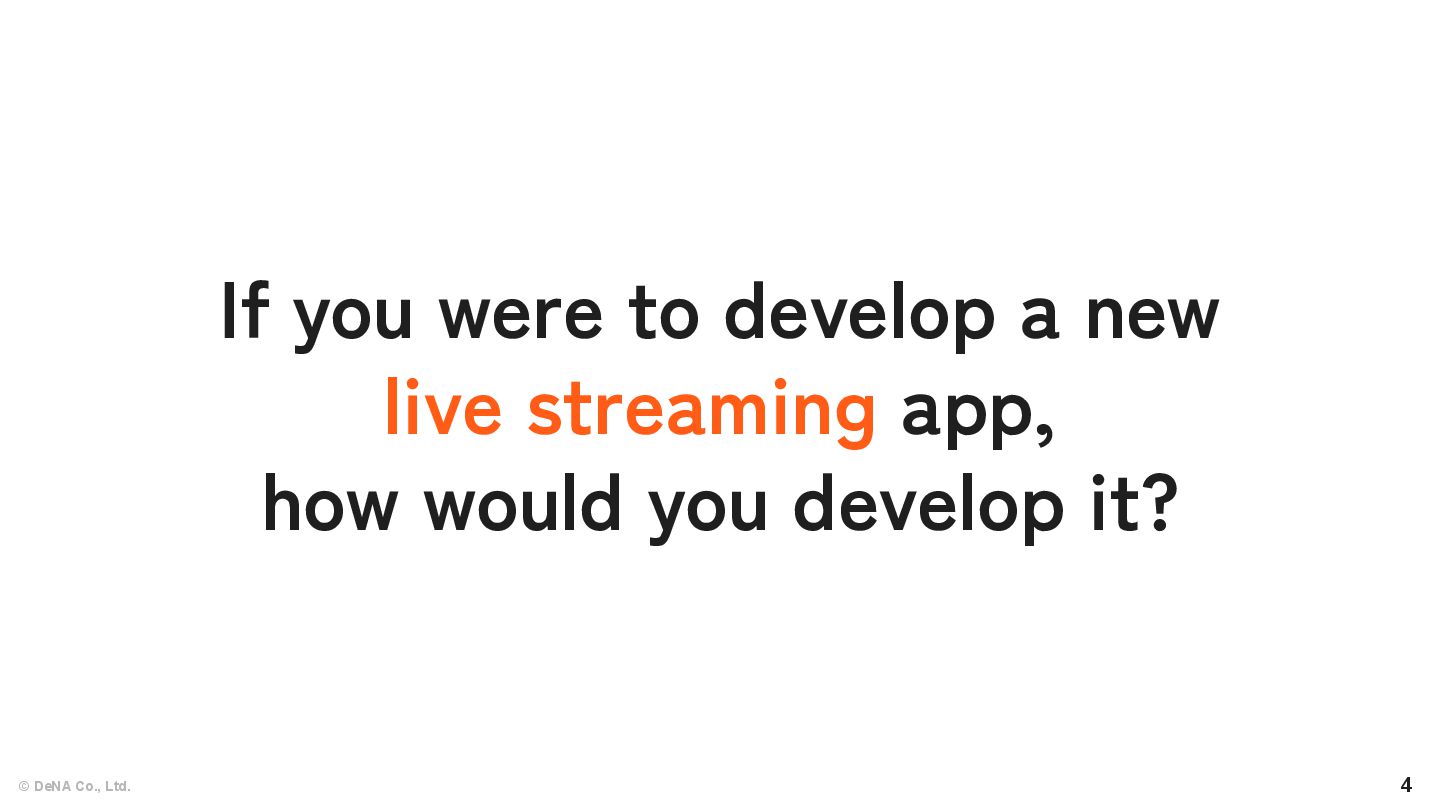 If you were to develop a new live streaming app, how would you develop it?

© DeNA Co., Ltd.

4